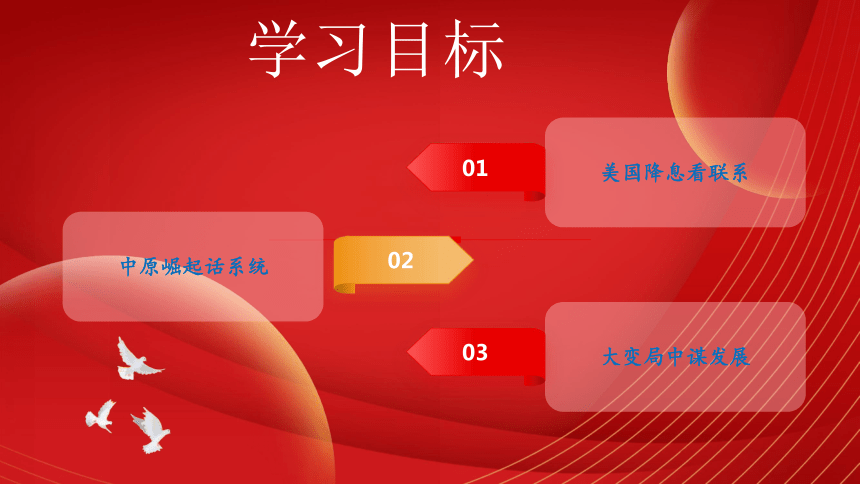 学习目标

01

美国降息看联系

中原崛起话系统

02

03

大变局中谋发展